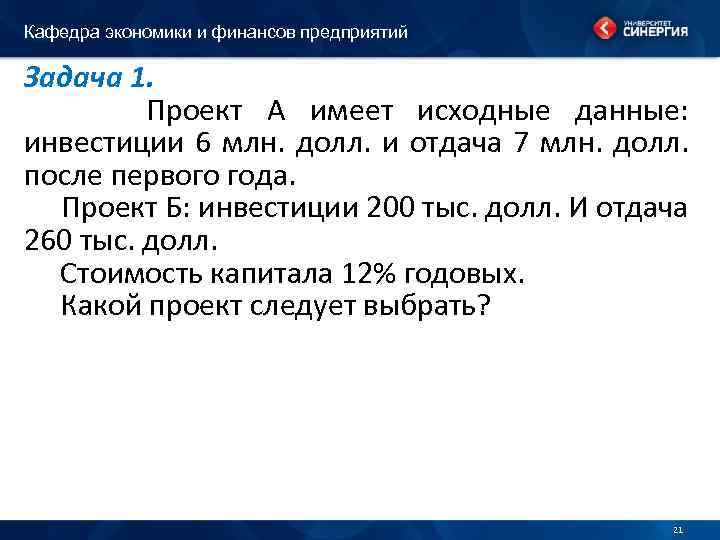 Кафедра экономики и финансов предприятий

УНИВЕРСИТЕТ СИНЕРГИЯ

Задача 1.

Проект А имеет исходные данные: инвестиции 6 млн. долл. и отдача 7 млн. долл. после первого года.

Проект Б: инвестиции 200 тыс. долл. И отдача 260 тыс. долл.

Стоимость капитала 12% годовых.

Какой проект следует выбрать?

21